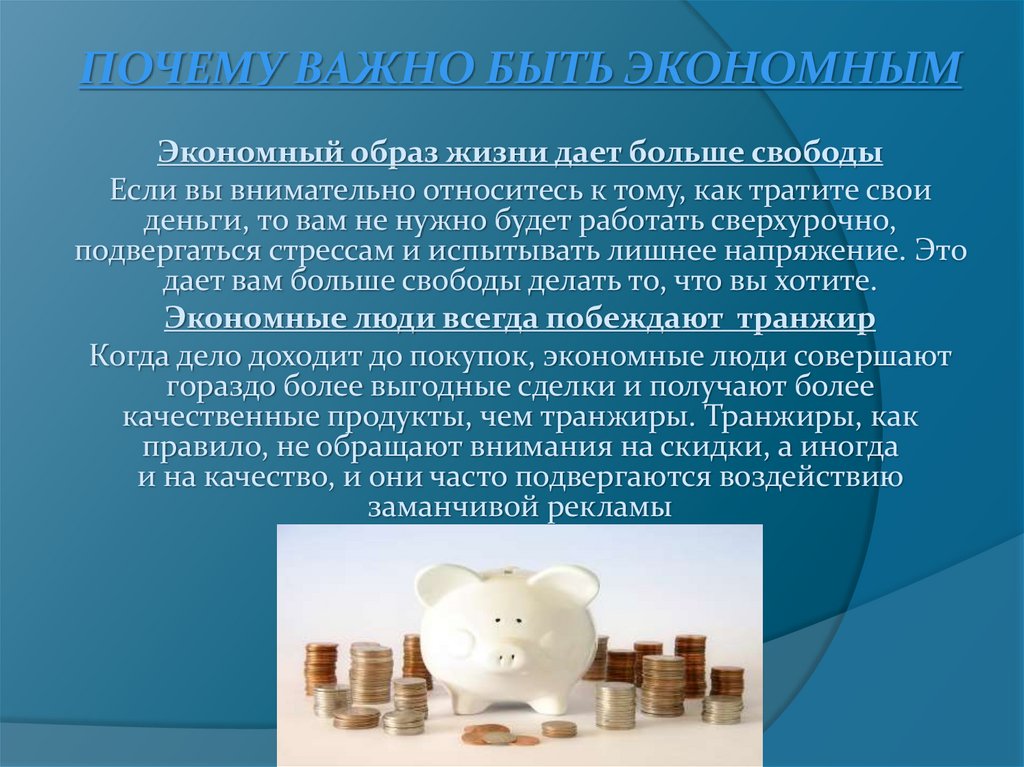 ПОЧЕМУ ВАЖНО БЫТЬ ЭКОНОМНЫМ

Экономный образ жизни дает больше свободы

Если вы внимательно относитесь к тому, как тратите свои деньги, то вам не нужно будет работать сверхурочно, подвергаться стрессам и испытывать лишнее напряжение. Это дает вам больше свободы делать то, что вы хотите.

Экономные люди всегда побеждают транжир

Когда дело доходит до покупок, экономные люди совершают гораздо более выгодные сделки и получают более качественные продукты, чем транжиры. Транжиры, как правило, не обращают внимания на скидки, а иногда и на качество, и они часто подвергаются воздействию заманчивой рекламы